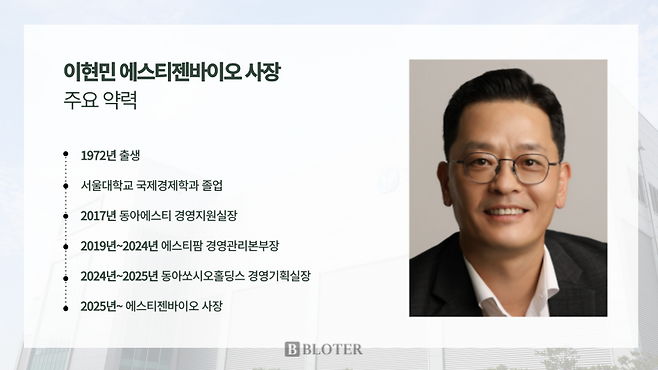 이현민 에스티젠바이오 사장
주요 약력

1972년 출생

서울대학교 국제경제학과 졸업

2017년 동아에스티 경영지원실장

2019년~2024년 에스티팜 경영관리본부장

2024년~2025년 동아쏘시오홀딩스 경영기획실장

2025년~ 에스티젠바이오 사장

B BLOTER